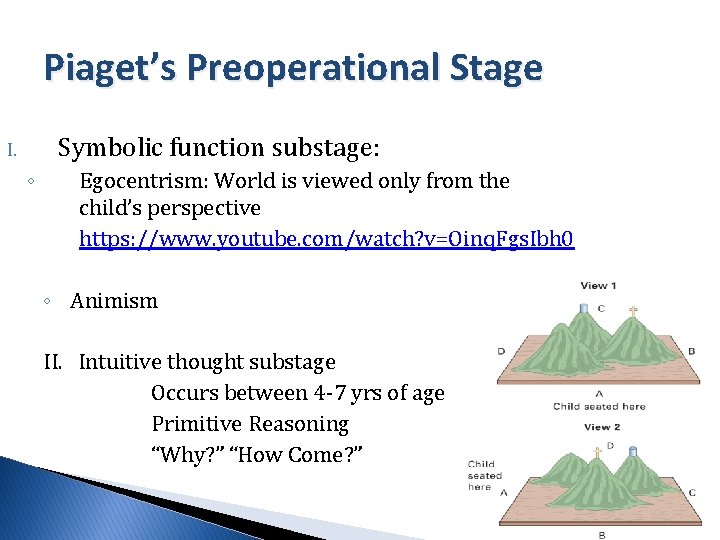 Piaget's Preoperational Stage

I. Symbolic function substage:

◦ Egocentrism: World is viewed only from the child's perspective
https://www.youtube.com/watch?v=OinqFgsIbh0

◦ Animism

II. Intuitive thought substage
Occurs between 4-7 yrs of age
Primitive Reasoning
"Why?" "How Come?"

View 1
C
D
B
A
Child seated here

View 2
D
Child seated here
A
C
B